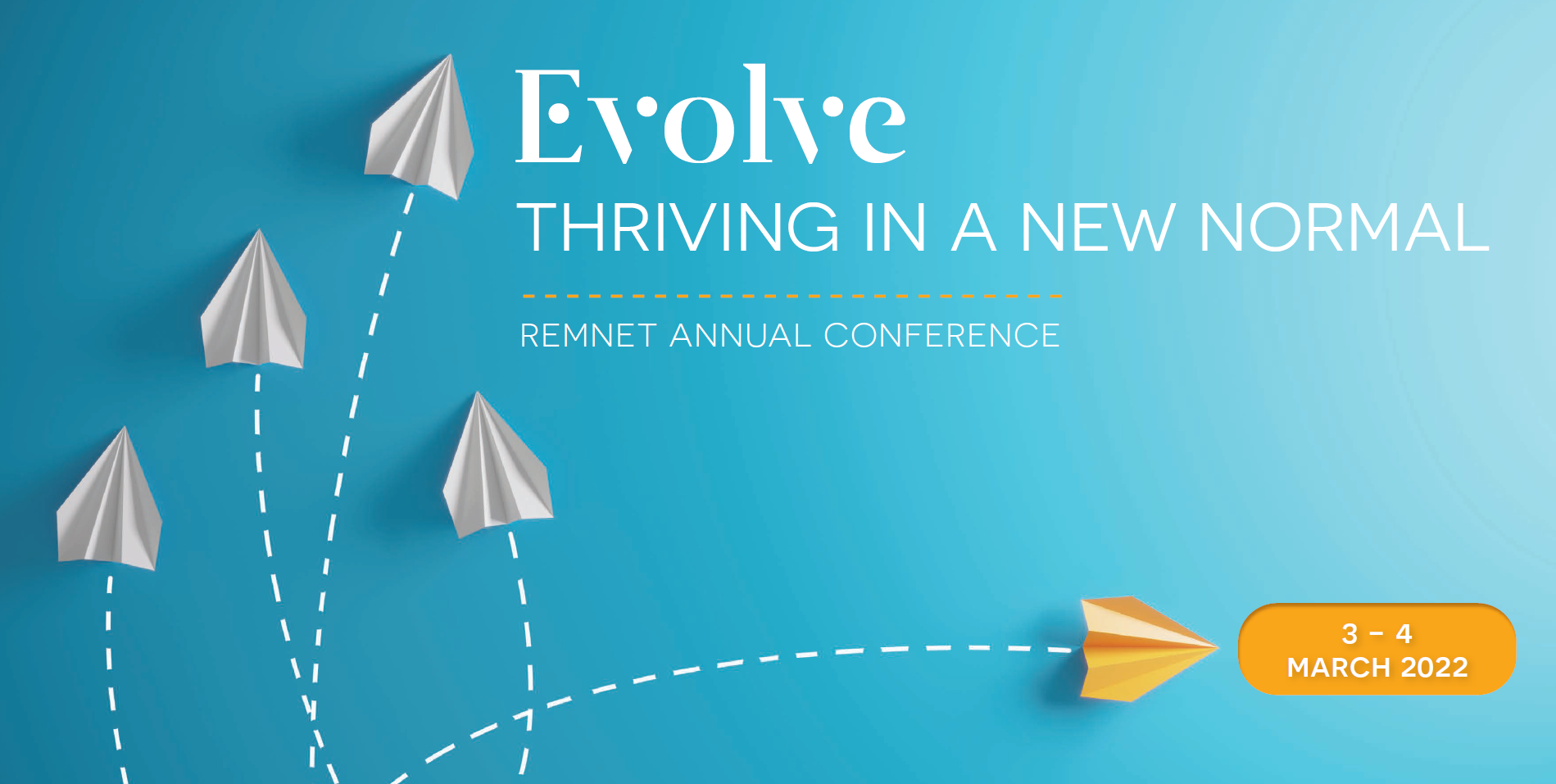 Evolve

THRIVING IN A NEW NORMAL

REMNET ANNUAL CONFERENCE

3 – 4
MARCH 2022